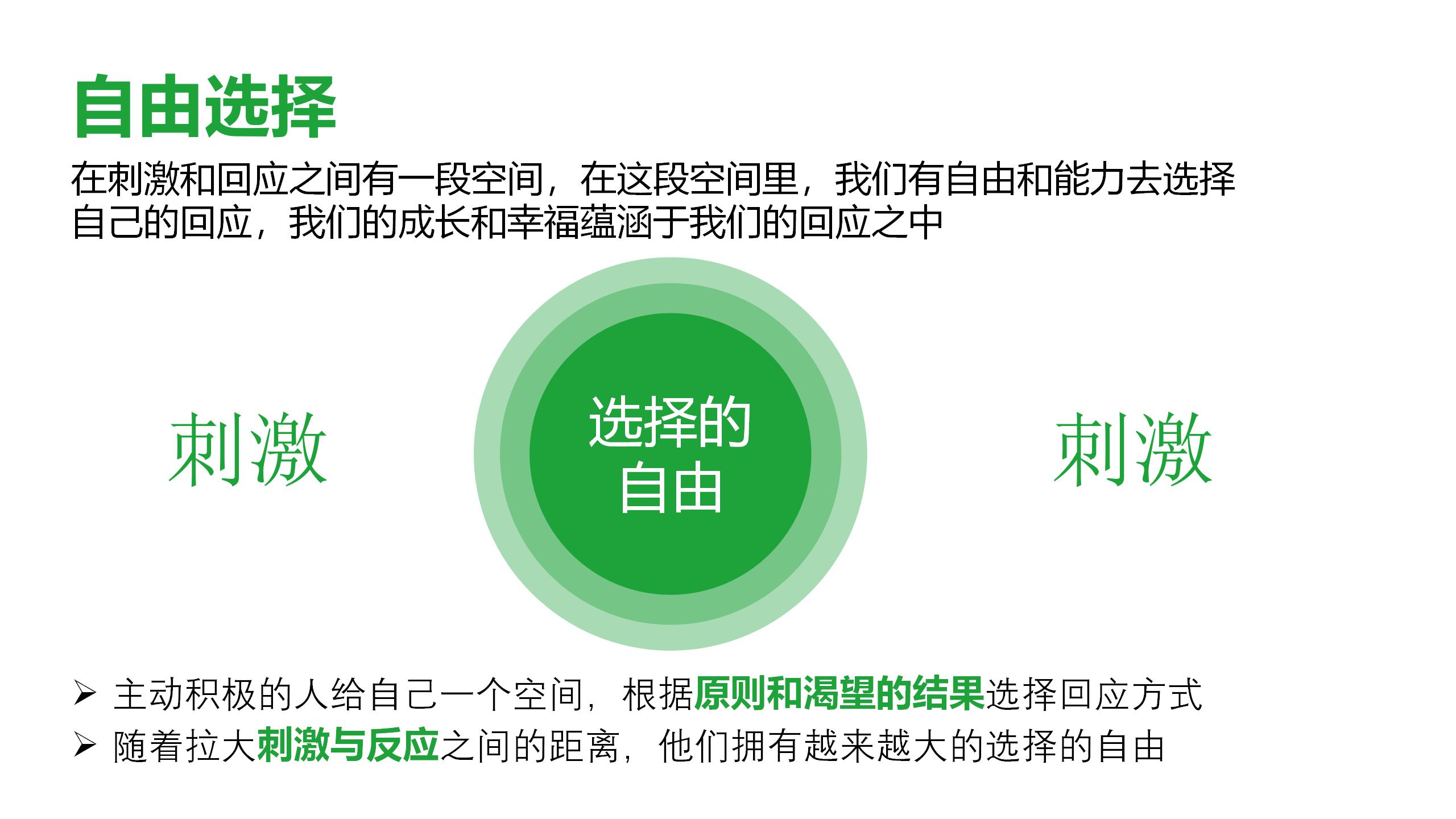 自由选择

在刺激和回应之间有一段空间，在这段空间里，我们有自由和能力去选择自己的回应，我们的成长和幸福蕴涵于我们的回应之中

刺激

选择的自由

刺激

➢ 主动积极的人给自己一个空间，根据原则和渴望的结果选择回应方式
➢ 随着拉大刺激与反应之间的距离，他们拥有越来越大的选择的自由